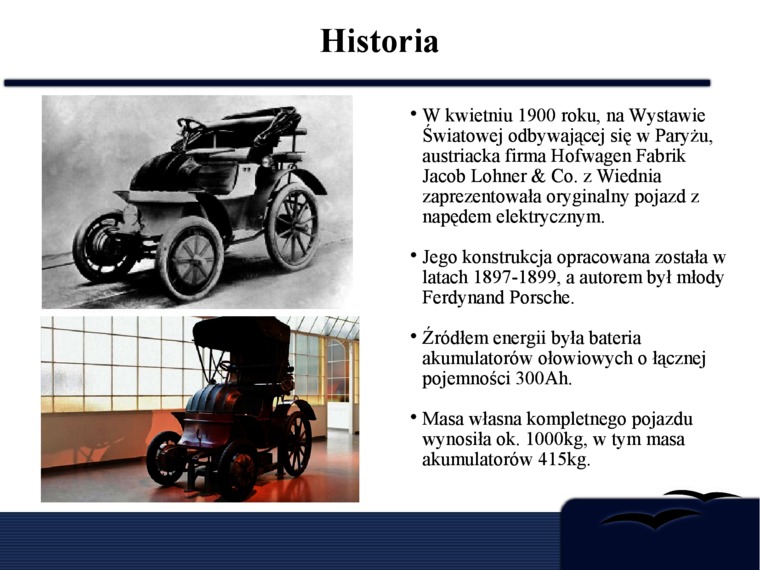 Historia

• W kwietniu 1900 roku, na Wystawie Światowej odbywającej się w Paryżu, austriacka firma Hofwagen Fabrik Jacob Lohner & Co. z Wiednia zaprezentowała oryginalny pojazd z napędem elektrycznym.

• Jego konstrukcja opracowana została w latach 1897-1899, a autorem był młody Ferdynand Porsche.

• Źródłem energii była bateria akumulatorów ołowiowych o łącznej pojemności 300Ah.

• Masa własna kompletnego pojazdu wynosiła ok. 1000kg, w tym masa akumulatorów 415kg.